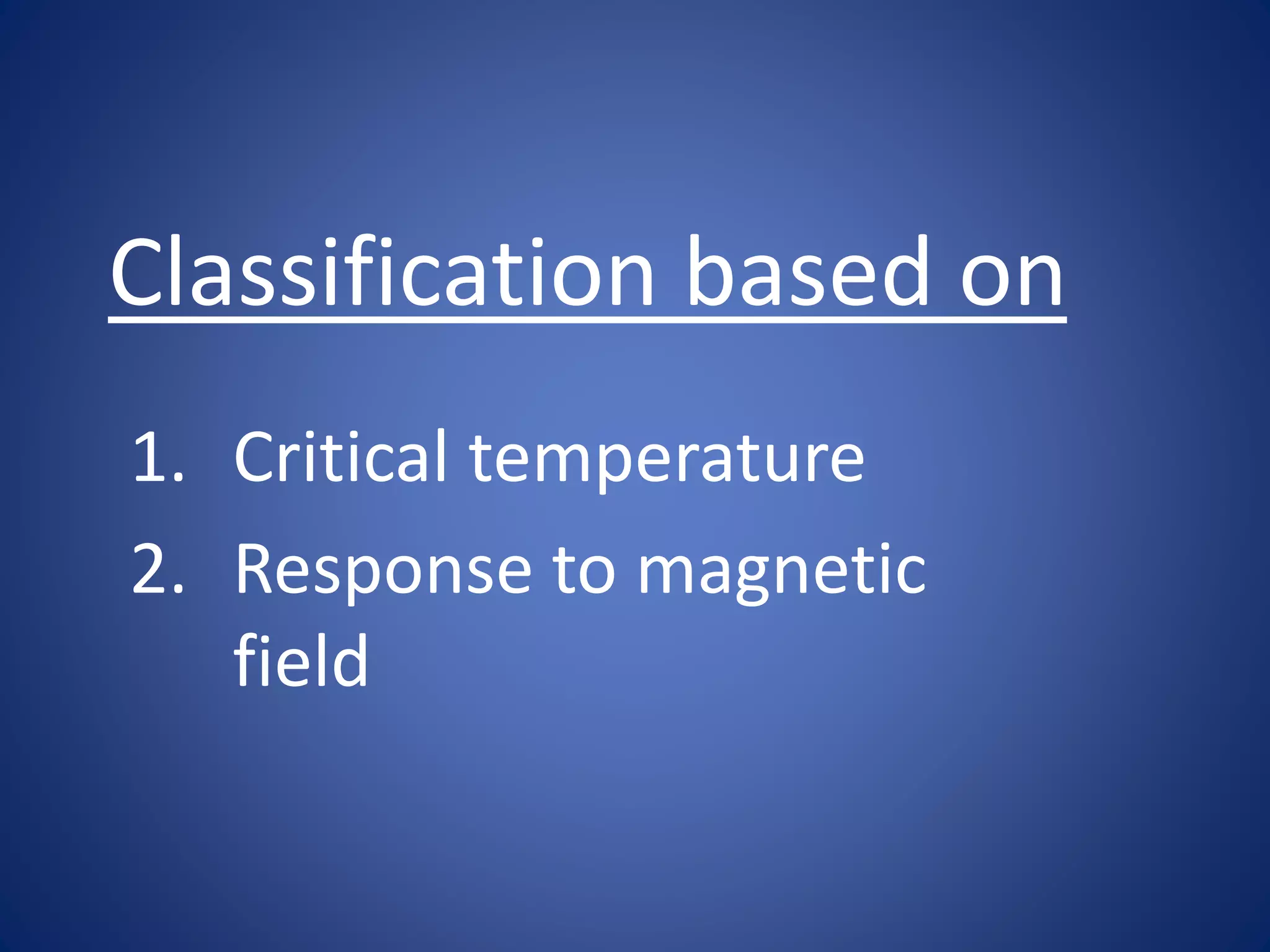 Classification based on

1. Critical temperature
2. Response to magnetic field